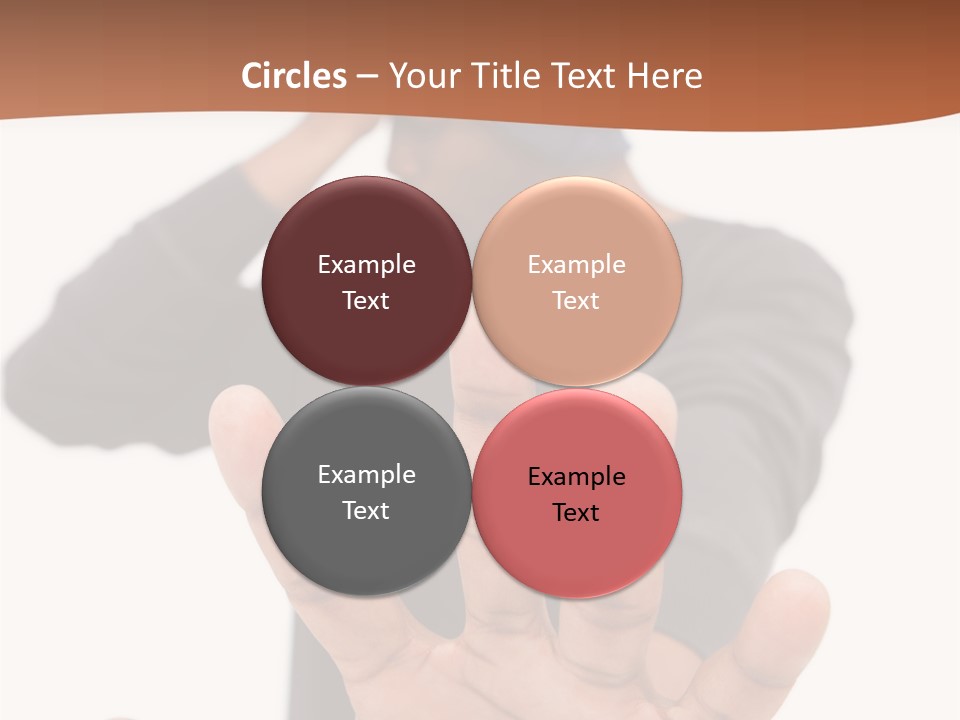 Circles – Your Title Text Here

Example Text

Example Text

Example Text

Example Text